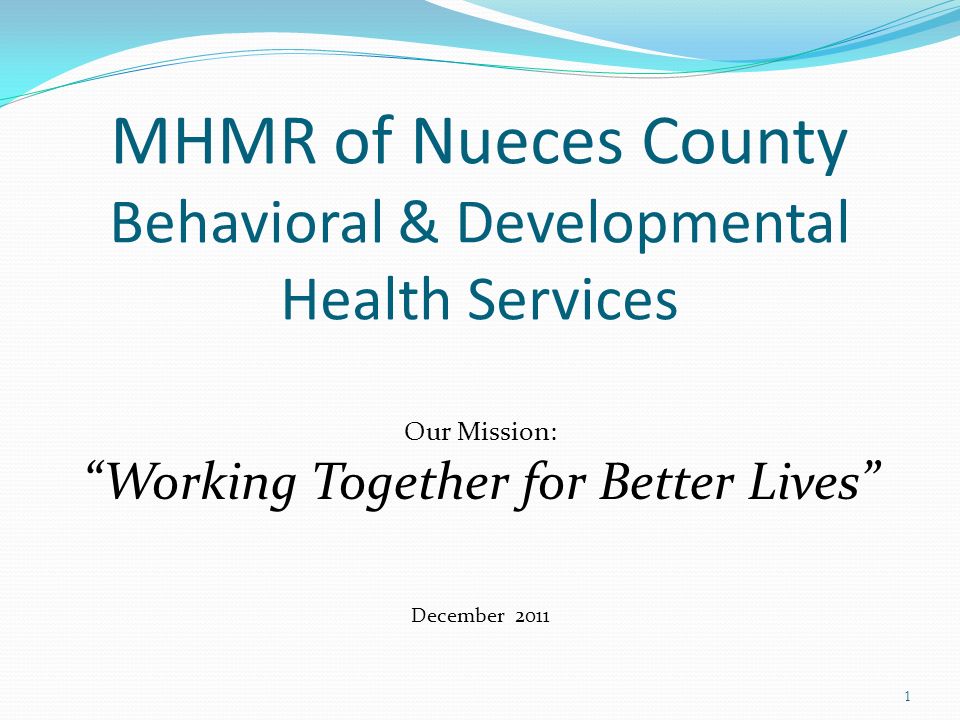 MHMR of Nueces County
Behavioral & Developmental Health Services

Our Mission:
“Working Together for Better Lives”

December 2011

1